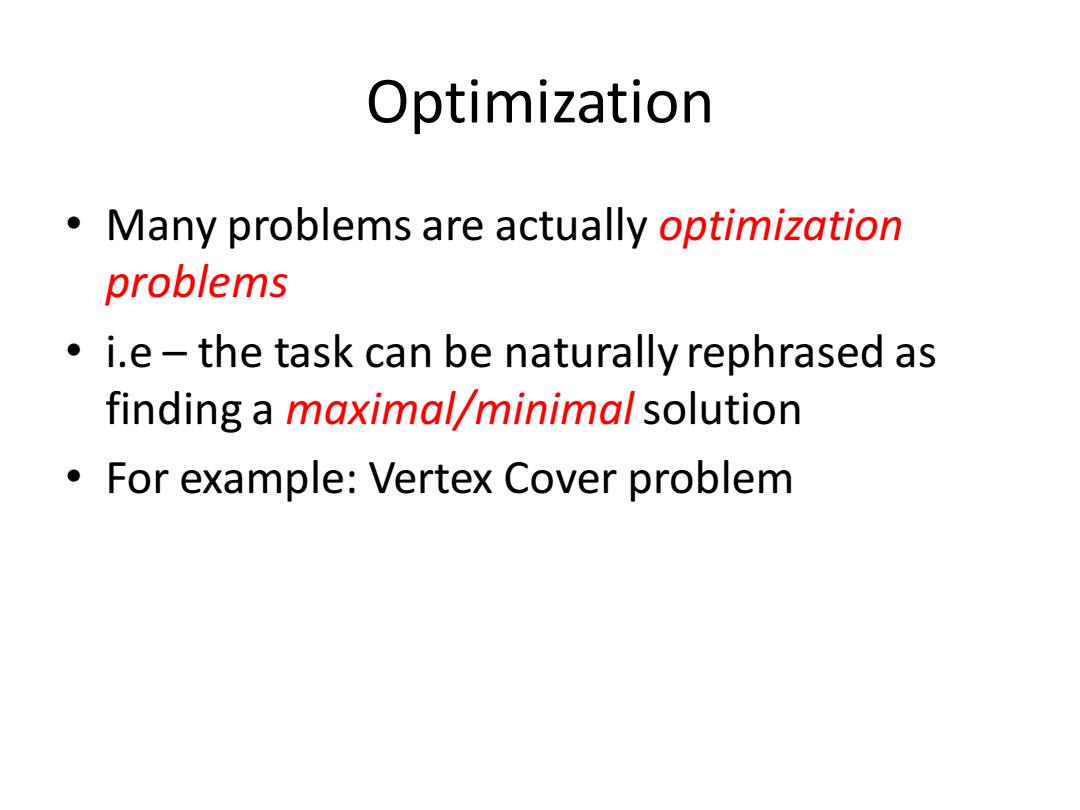 Optimization

• Many problems are actually optimization problems
• i.e – the task can be naturally rephrased as finding a maximal/minimal solution
• For example: Vertex Cover problem